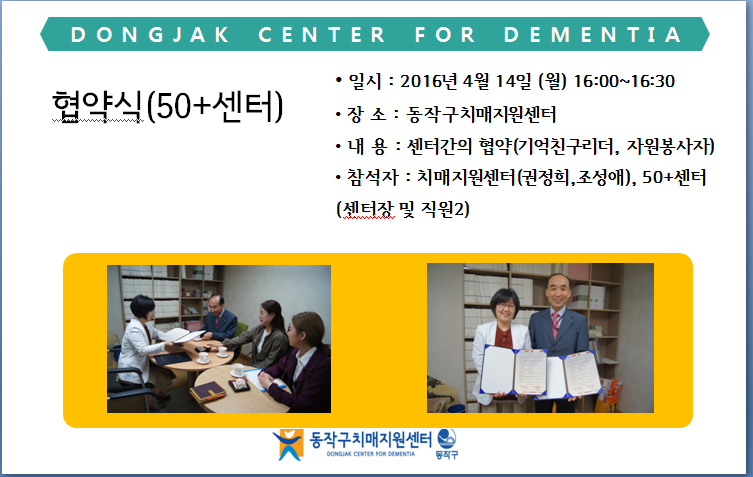 DONGJAK CENTER FOR DEMENTIA

협약식(50+센터)

• 일시 : 2016년 4월 14일 (월) 16:00~16:30
• 장 소 : 동작구치매지원센터
• 내 용 : 센터간의 협약(기억친구리더, 자원봉사자)
• 참석자 : 치매지원센터(권정희,조성애), 50+센터 (센터장 및 직원2)

동작구치매지원센터
DONGJAK CENTER FOR DEMENTIA
동작구